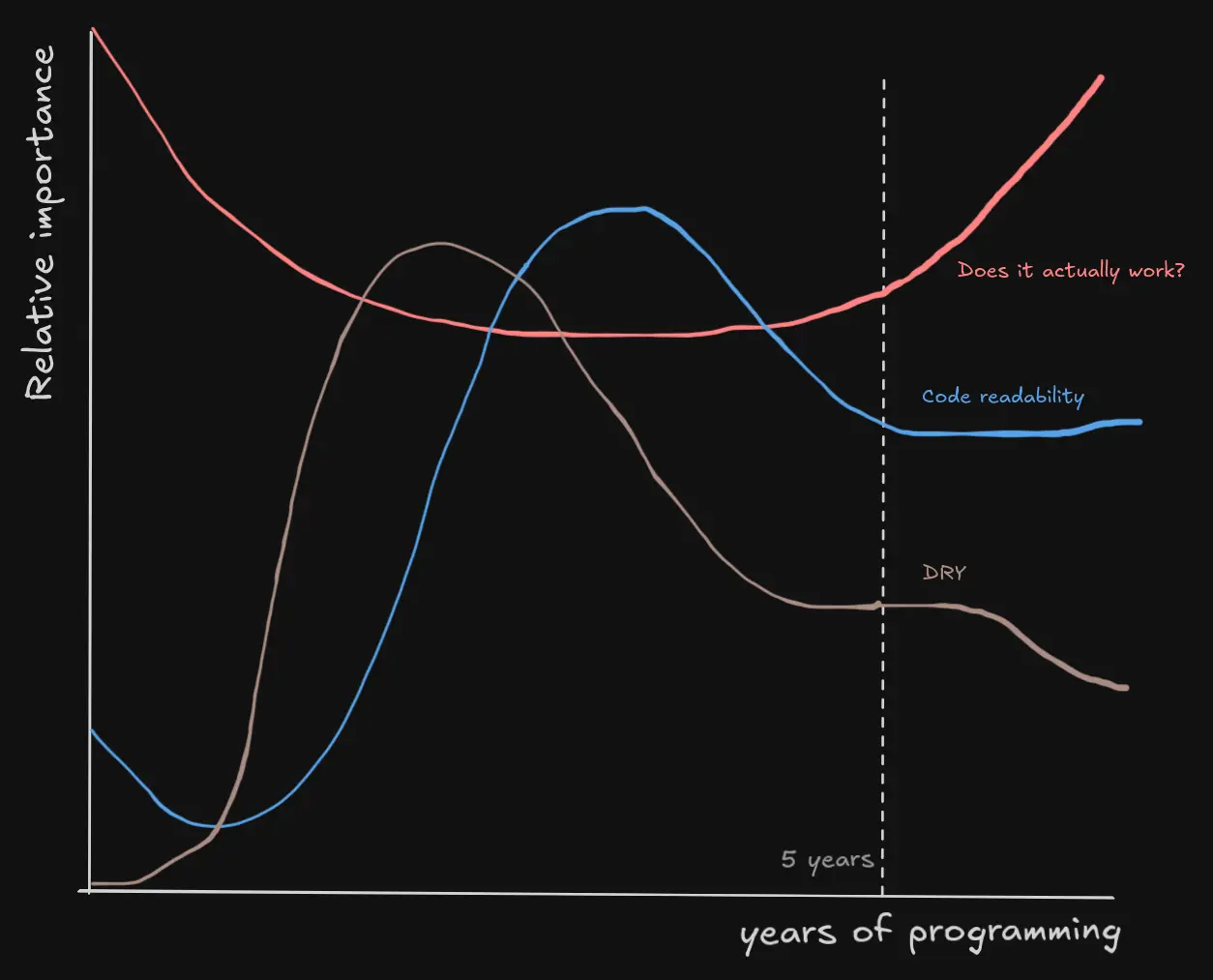 Relative importance

Does it actually work?

Code readability

DRY

5 years

years of programming